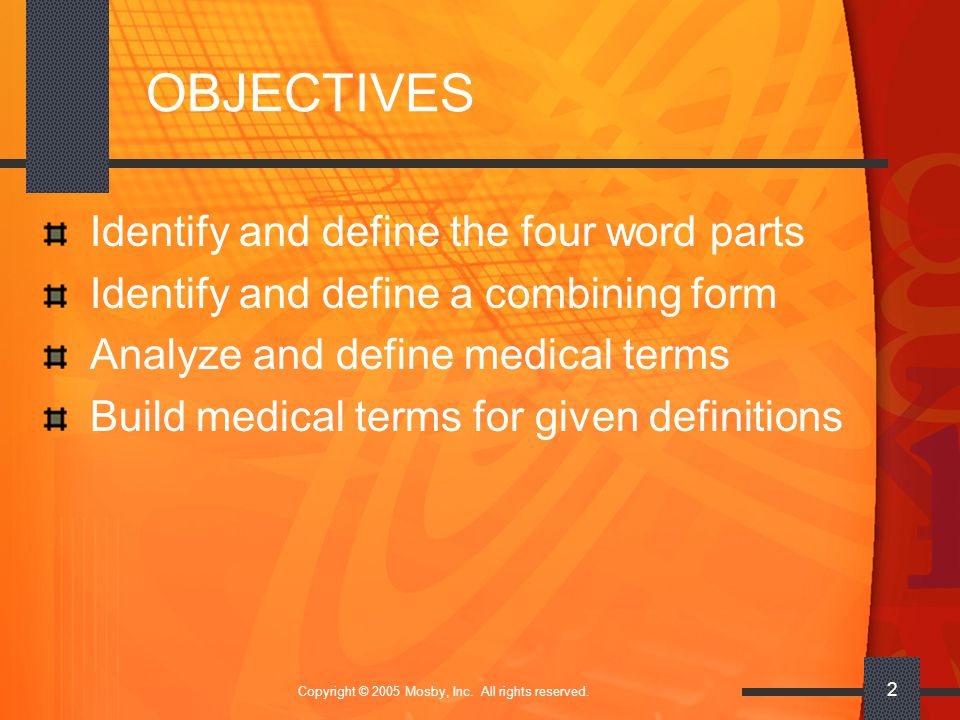 OBJECTIVES

Identify and define the four word parts

Identify and define a combining form

Analyze and define medical terms

Build medical terms for given definitions

Copyright © 2005 Mosby, Inc. All rights reserved.

2